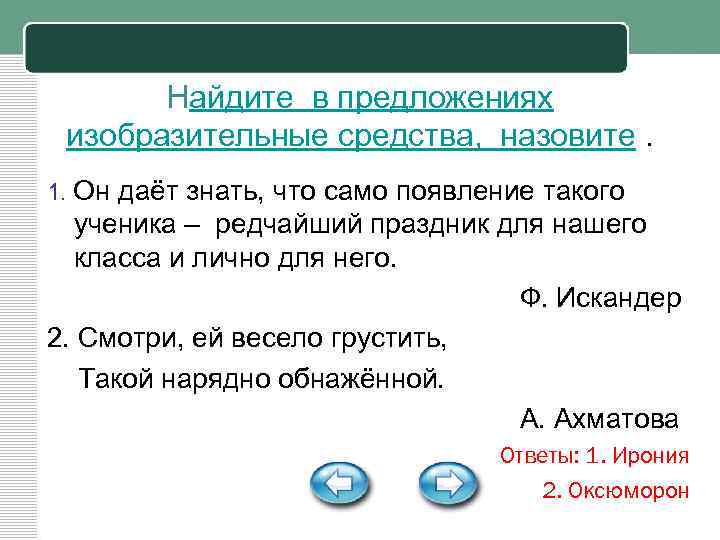 Найдите в предложениях изобразительные средства, назовите .

1. Он даёт знать, что само появление такого ученика – редчайший праздник для нашего класса и лично для него.

Ф. Искандер

2. Смотри, ей весело грустить,

Такой нарядно обнажённой.

А. Ахматова

Ответы: 1. Ирония

2. Оксюморон